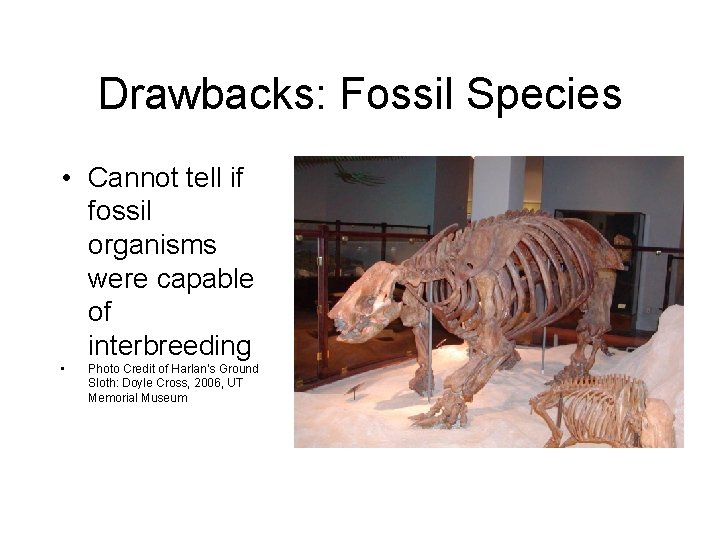 Drawbacks: Fossil Species

• Cannot tell if fossil organisms were capable of interbreeding

• Photo Credit of Harlan's Ground Sloth: Doyle Cross, 2006, UT Memorial Museum